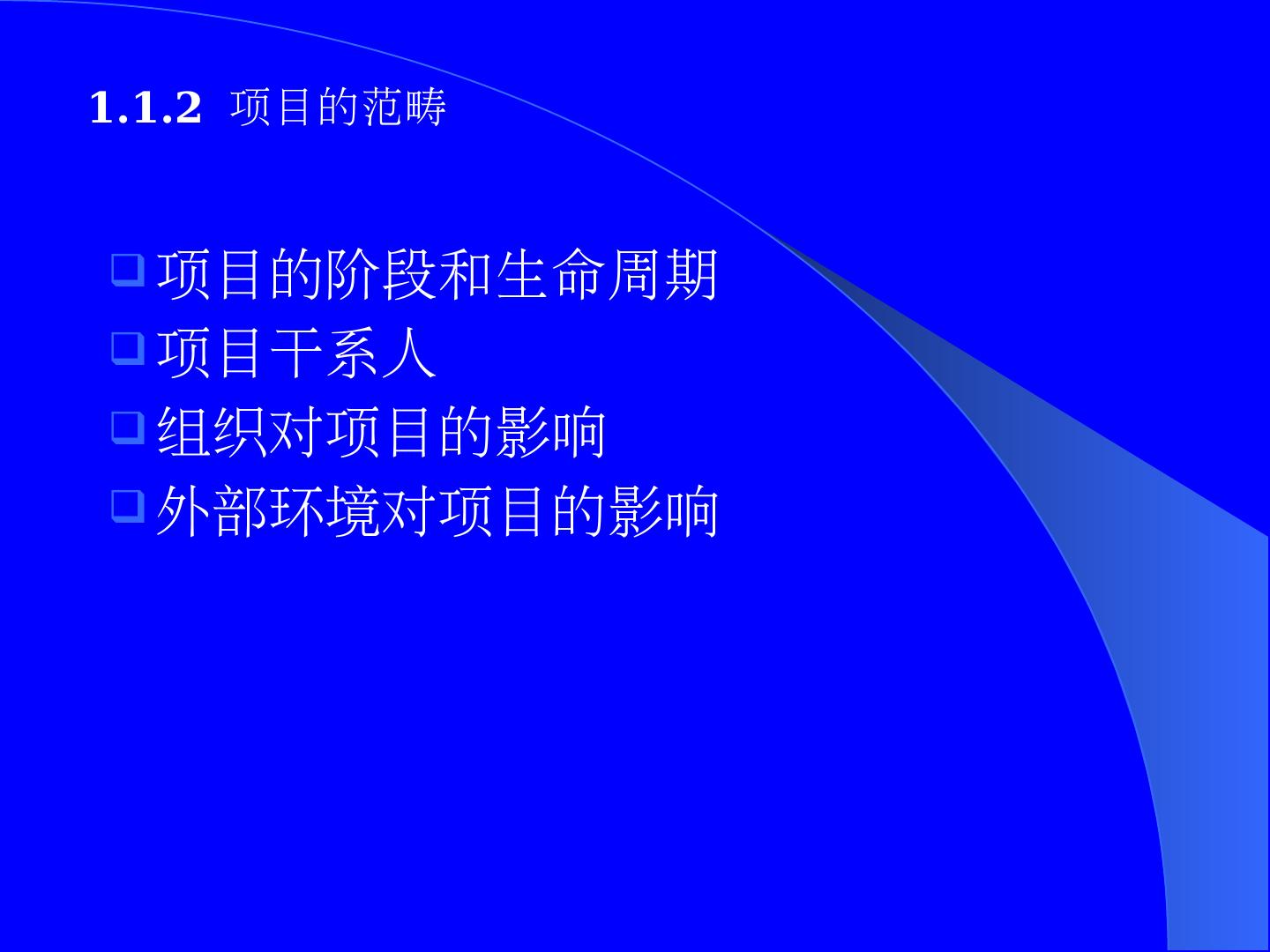 1.1.2 项目的范畴

❑ 项目的阶段和生命周期
❑ 项目干系人
❑ 组织对项目的影响
❑ 外部环境对项目的影响